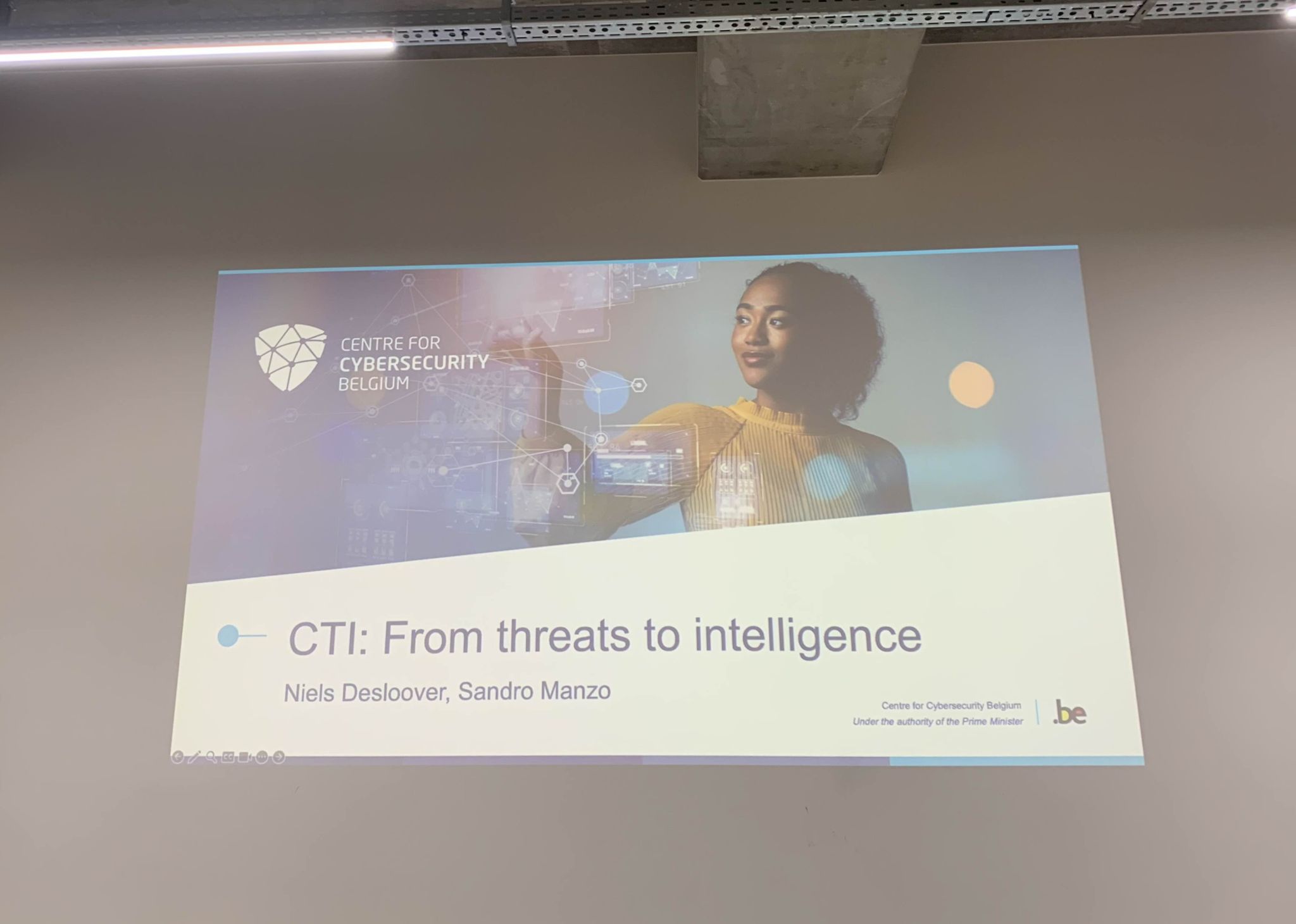 CENTRE FOR
CYBERSECURITY
BELGIUM

CTI: From threats to intelligence

Niels Desloover, Sandro Manzo

Centre for Cybersecurity Belgium
Under the authority of the Prime Minister

.be